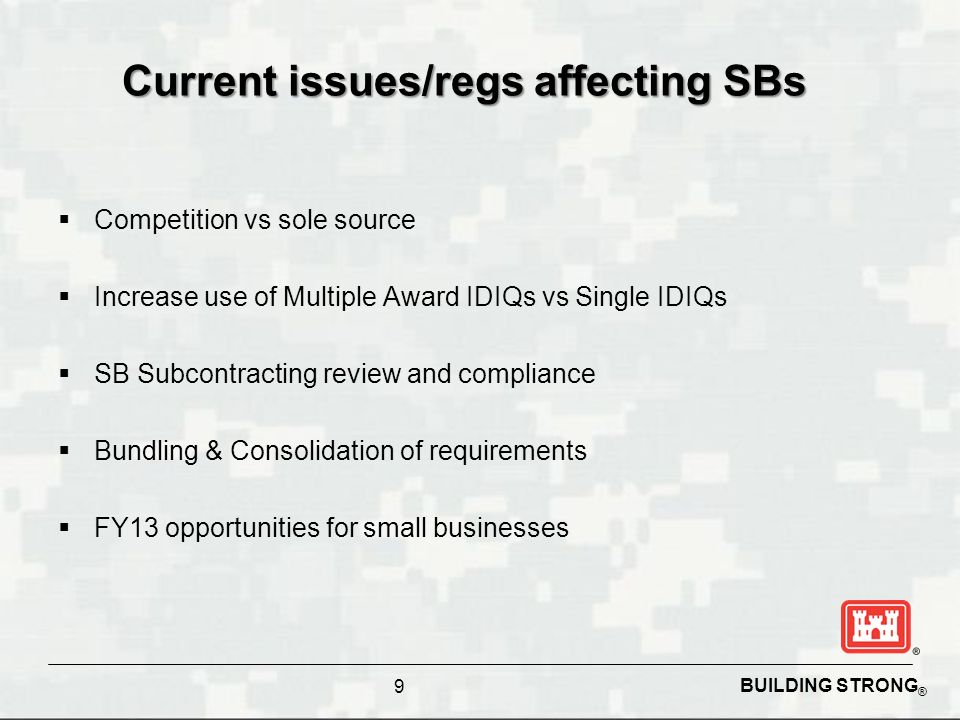 Current issues/regs affecting SBs

▪ Competition vs sole source

▪ Increase use of Multiple Award IDIQs vs Single IDIQs

▪ SB Subcontracting review and compliance

▪ Bundling & Consolidation of requirements

▪ FY13 opportunities for small businesses

®

9

BUILDING STRONG®